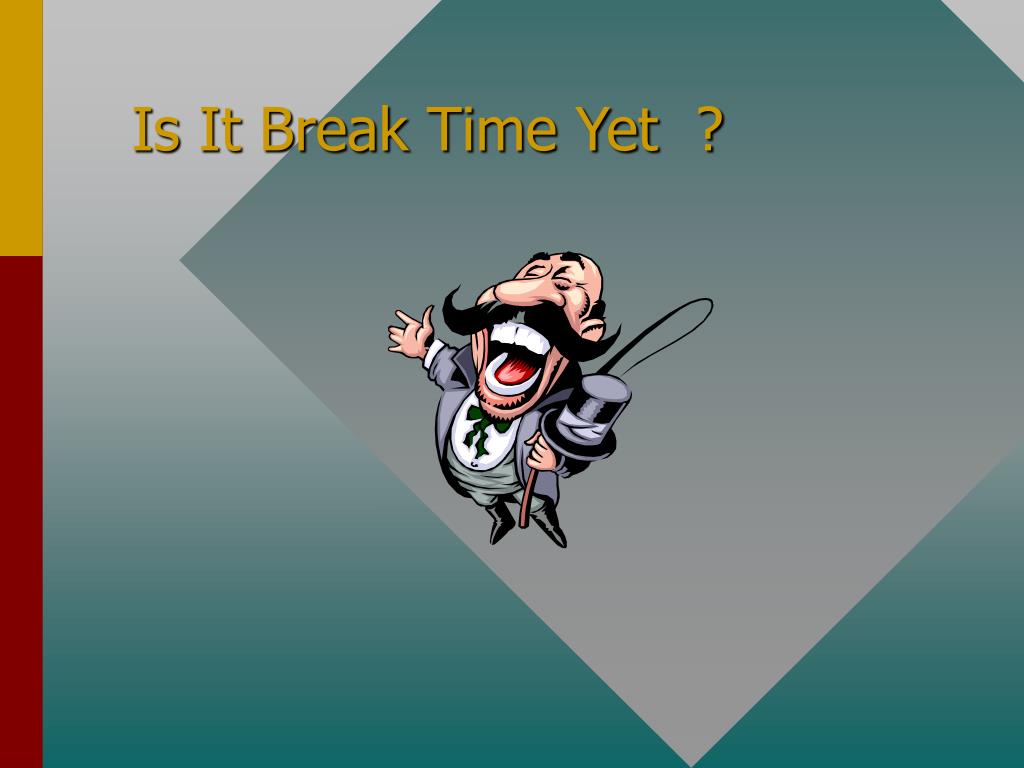 Is It Break Time Yet  ?